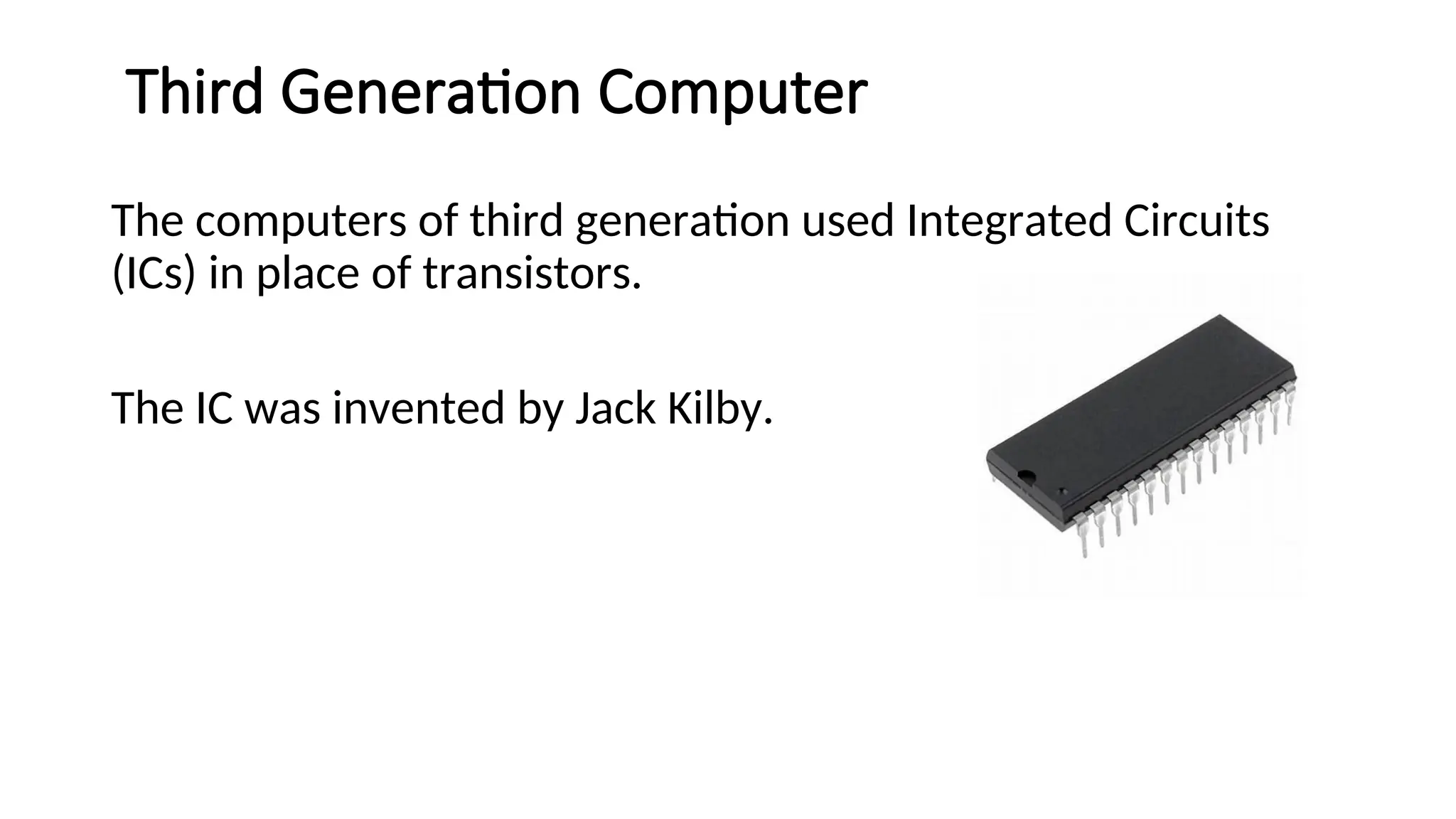 Third Generation Computer

The computers of third generation used Integrated Circuits (ICs) in place of transistors.

The IC was invented by Jack Kilby.